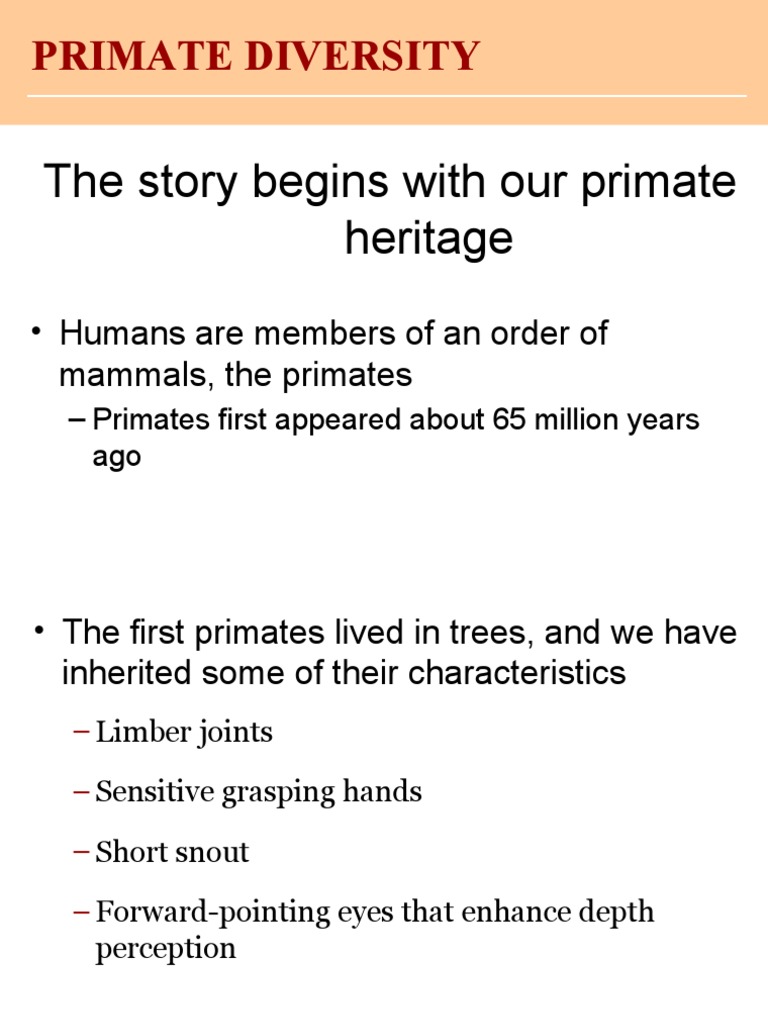 PRIMATE DIVERSITY

The story begins with our primate heritage

• Humans are members of an order of mammals, the primates

– Primates first appeared about 65 million years ago

• The first primates lived in trees, and we have inherited some of their characteristics

– Limber joints

– Sensitive grasping hands

– Short snout

– Forward-pointing eyes that enhance depth perception